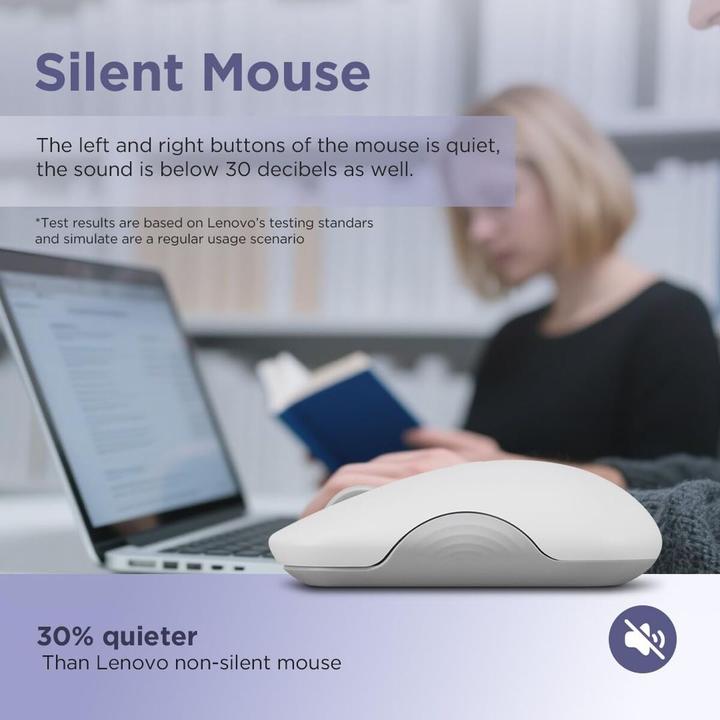 Silent Mouse

The left and right buttons of the mouse is quiet, the sound is below 30 decibels as well.

*Test results are based on Lenovo's testing standars and simulate are a regular usage scenario

30% quieter
Than Lenovo non-silent mouse